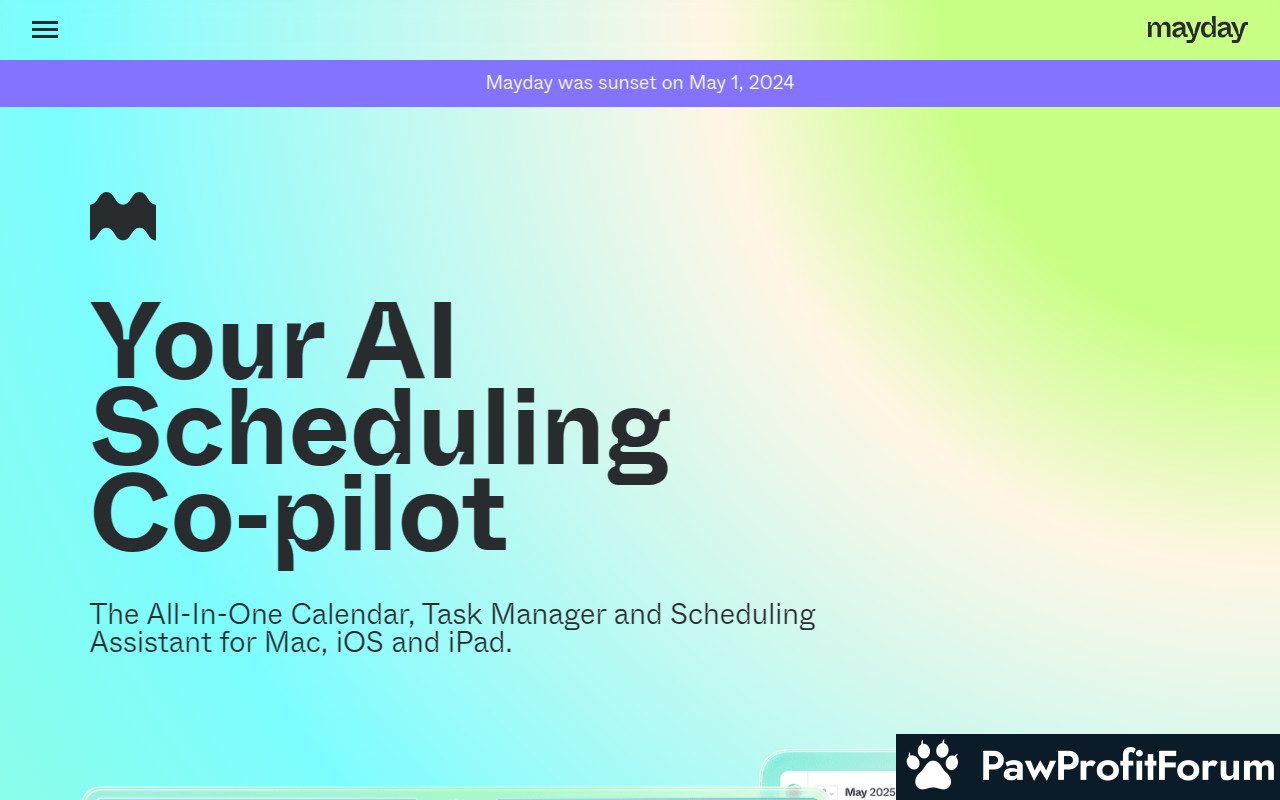 mayday

Mayday was sunset on May 1, 2024

Your AI Scheduling Co-pilot

The All-In-One Calendar, Task Manager and Scheduling Assistant for Mac, iOS and iPad.

May 2025

PawProfitForum